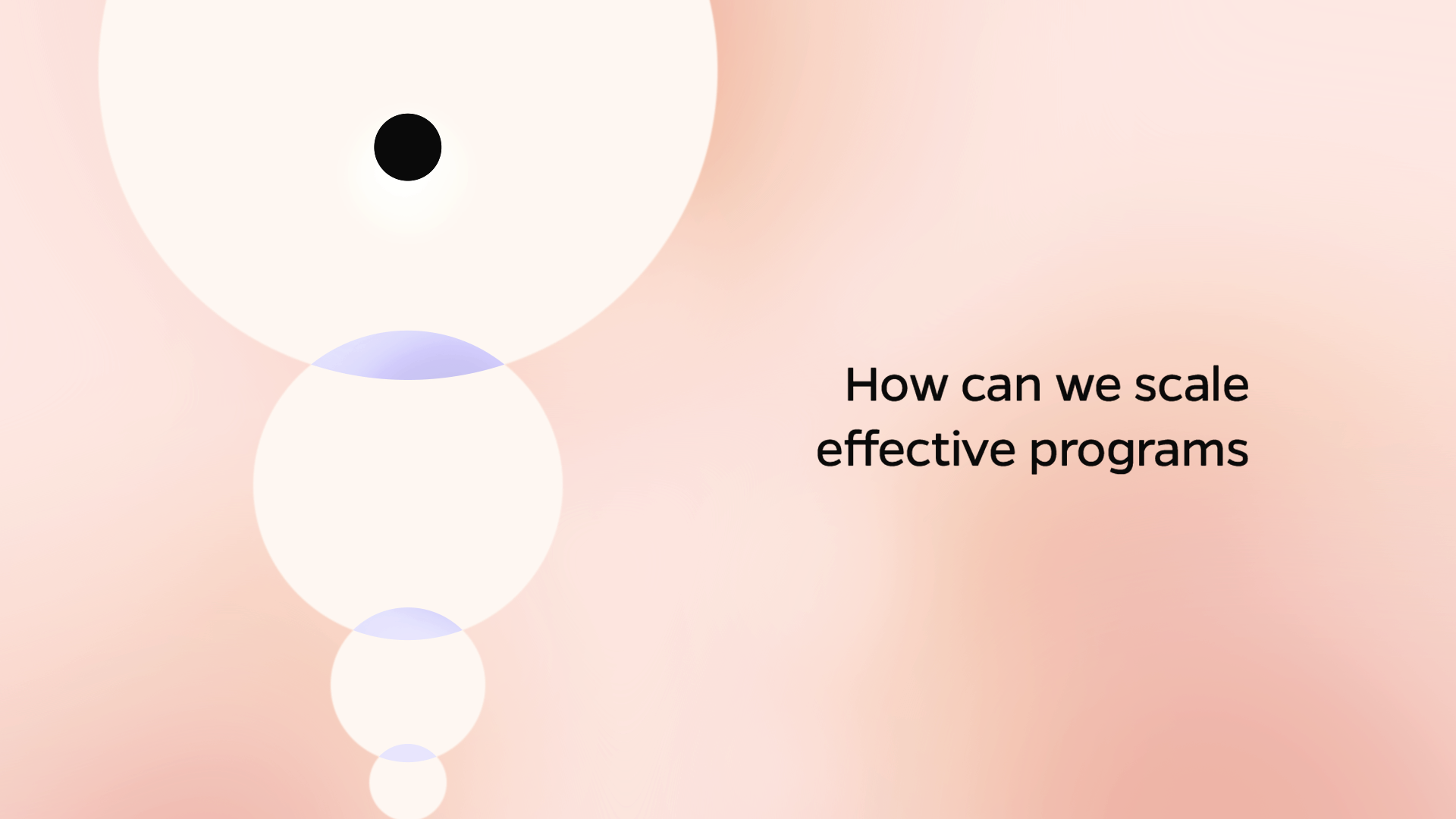 How can we scale effective programs